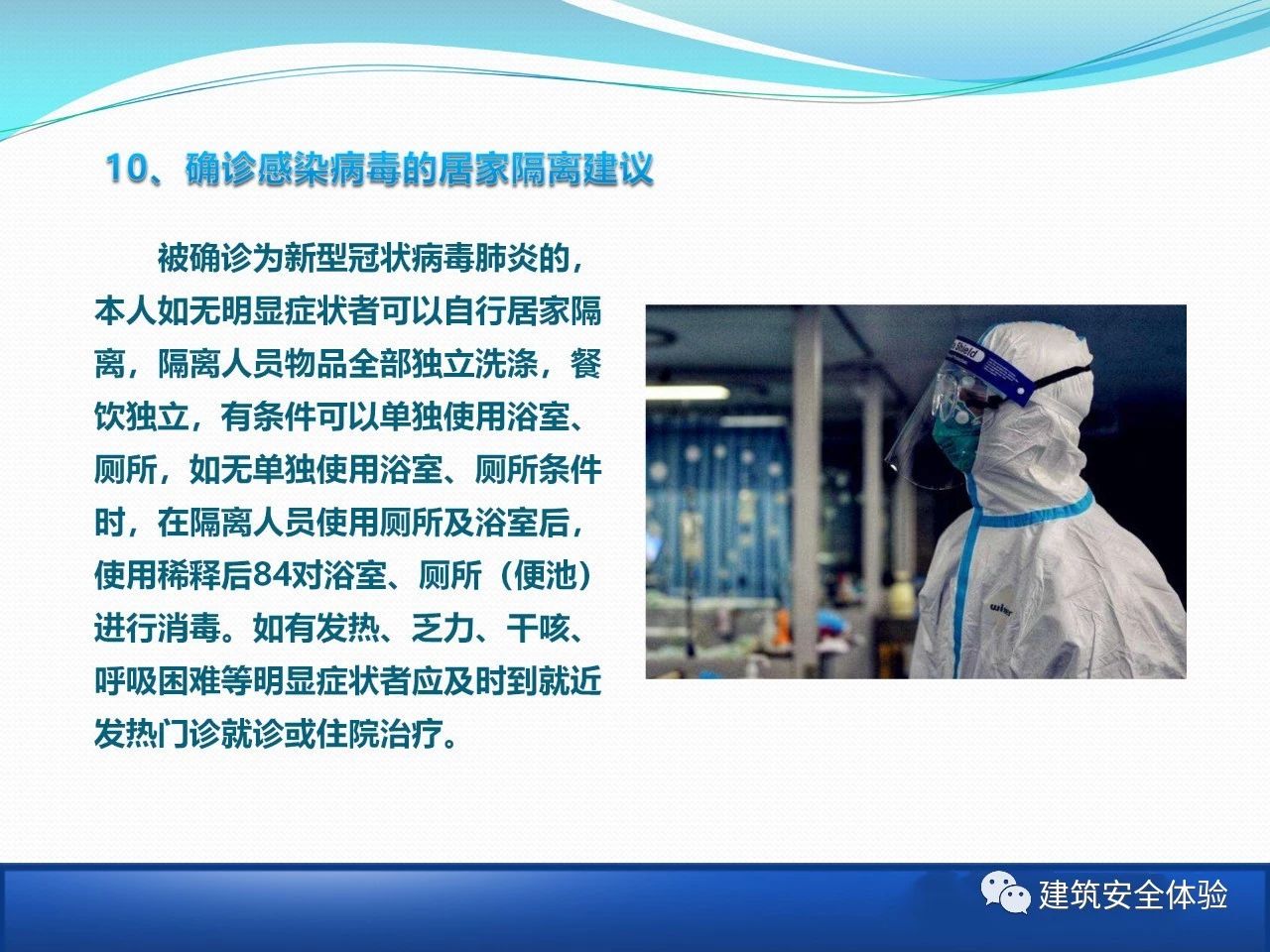 10、确诊感染病毒的居家隔离建议

被确诊为新型冠状病毒肺炎的，本人如无明显症状者可以自行居家隔离，隔离人员物品全部独立洗涤，餐饮独立，有条件可以单独使用浴室、厕所，如无单独使用浴室、厕所条件时，在隔离人员使用厕所及浴室后，使用稀释后84对浴室、厕所（便池）进行消毒。如有发热、乏力、干咳、呼吸困难等明显症状者应及时到就近发热门诊就诊或住院治疗。

Shield

建筑安全体验